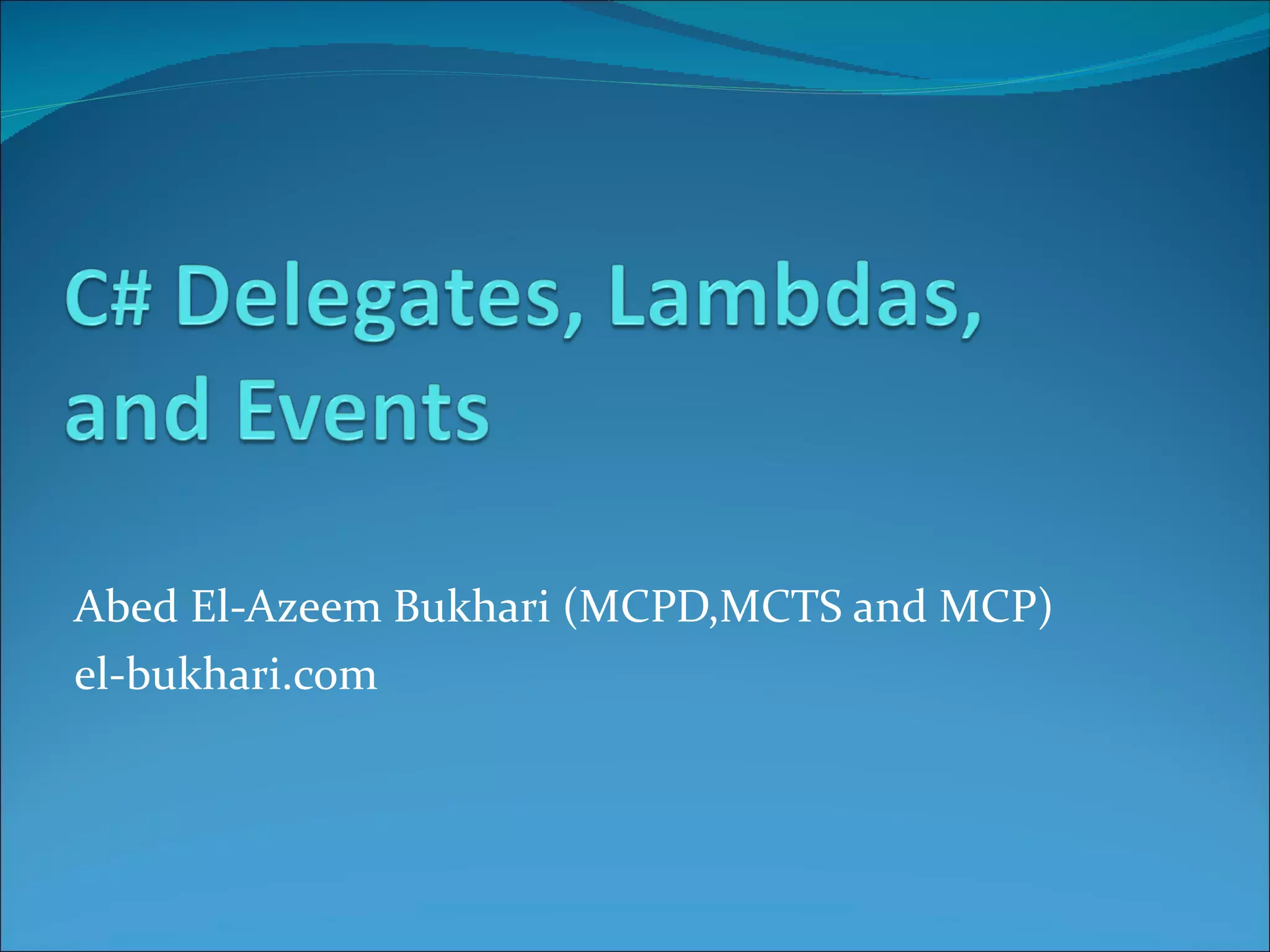 C# Delegates, Lambdas, and Events

Abed El-Azeem Bukhari (MCPD,MCTS and MCP)
el-bukhari.com